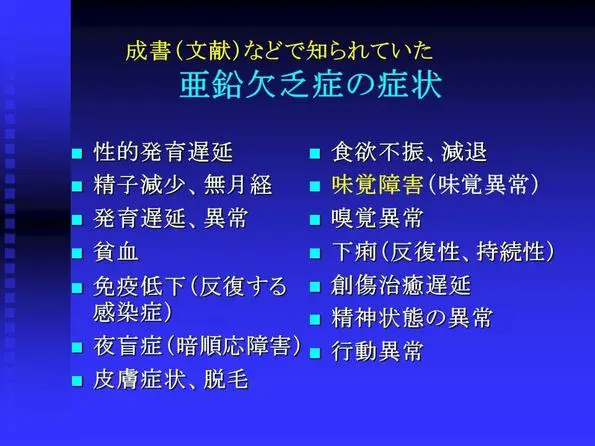 成書（文献）などで知られていた
亜鉛欠乏症の症状

- 性的発育遅延
- 精子減少、無月経
- 発育遅延、異常
- 貧血
- 免疫低下（反復する感染症）
- 夜盲症（暗順応障害）
- 皮膚症状、脱毛

- 食欲不振、減退
- 味覚障害（味覚異常）
- 嗅覚異常
- 下痢（反復性、持続性）
- 創傷治癒遅延
- 精神状態の異常
- 行動異常